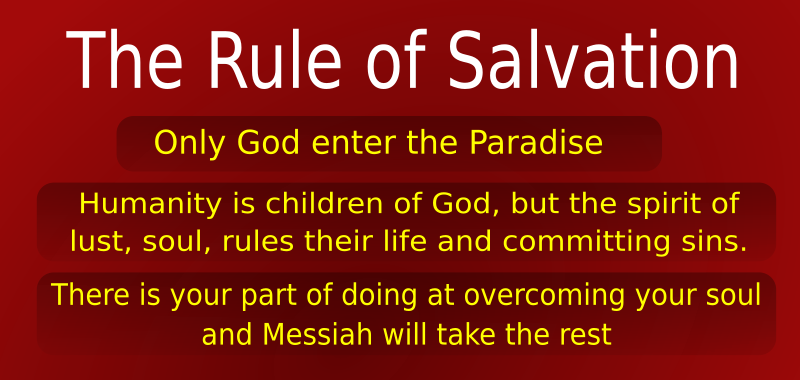 The Rule of Salvation

Only God enter the Paradise

Humanity is children of God, but the spirit of lust, soul, rules their life and committing sins.

There is your part of doing at overcoming your soul and Messiah will take the rest